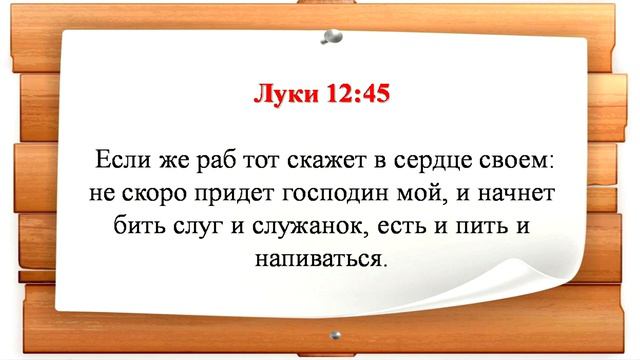 Луки 12:45

Если же раб тот скажет в сердце своем: не скоро придет господин мой, и начнет бить слуг и служанок, есть и пить и напиваться.